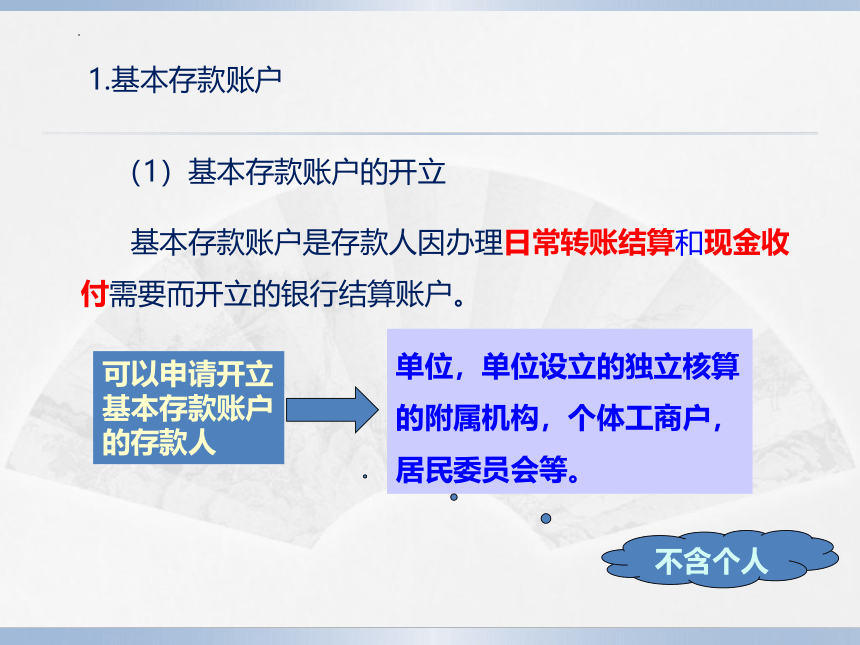 1.基本存款账户

（1）基本存款账户的开立

基本存款账户是存款人因办理日常转账结算和现金收付需要而开立的银行结算账户。

可以申请开立基本存款账户的存款人

单位，单位设立的独立核算的附属机构，个体工商户，居民委员会等。

不含个人